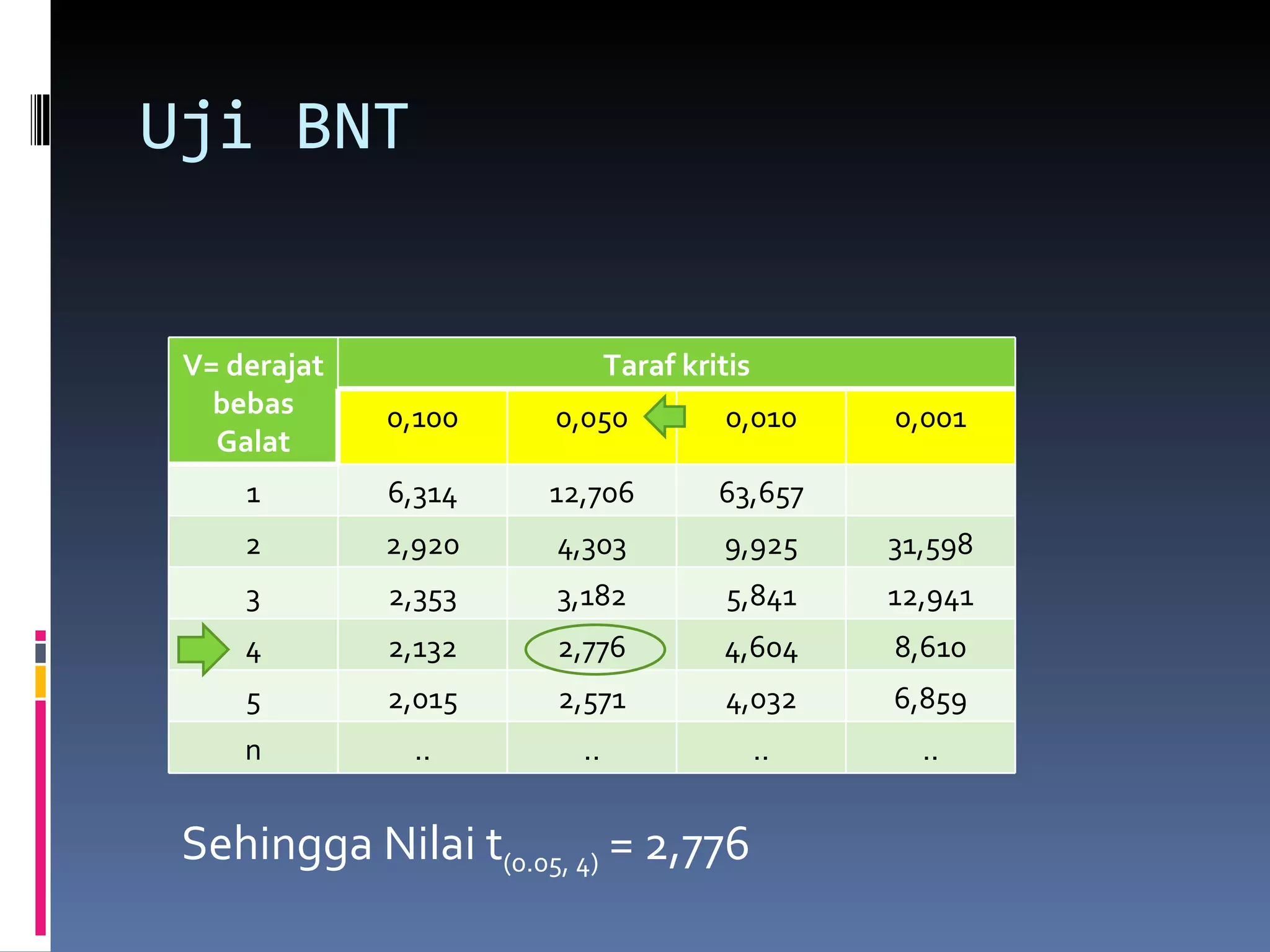 Uji BNT

| V= derajat bebas Galat | Taraf kritis | | | |
|---|---|---|---|---|
| | 0,100 | 0,050 | 0,010 | 0,001 |
| 1 | 6,314 | 12,706 | 63,657 | |
| 2 | 2,920 | 4,303 | 9,925 | 31,598 |
| 3 | 2,353 | 3,182 | 5,841 | 12,941 |
| 4 | 2,132 | 2,776 | 4,604 | 8,610 |
| 5 | 2,015 | 2,571 | 4,032 | 6,859 |
| n | .. | .. | .. | .. |

Sehingga Nilai $t_{(0.05, 4)}$ = 2,776